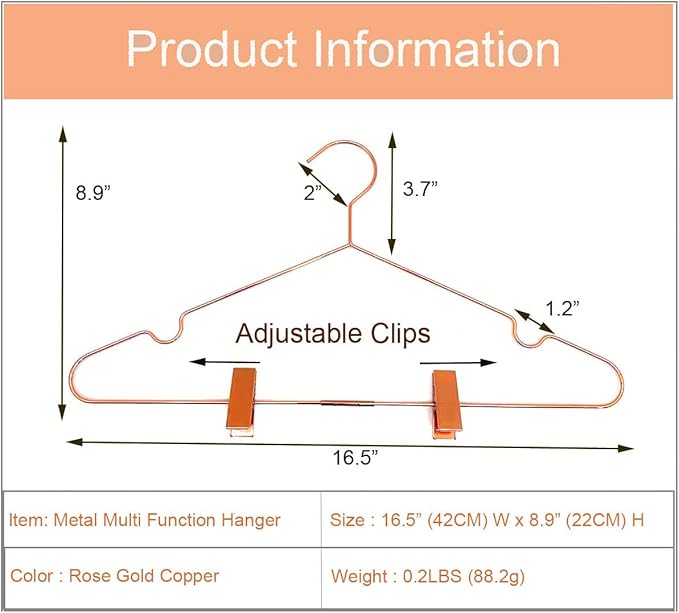 Product Information

8.9”

2”

3.7”

1.2”

Adjustable Clips

16.5”

| Item: Metal Multi Function Hanger | Size : 16.5” (42CM) W x 8.9” (22CM) H |
|---|---|
| Color : Rose Gold Copper | Weight : 0.2LBS (88.2g) |